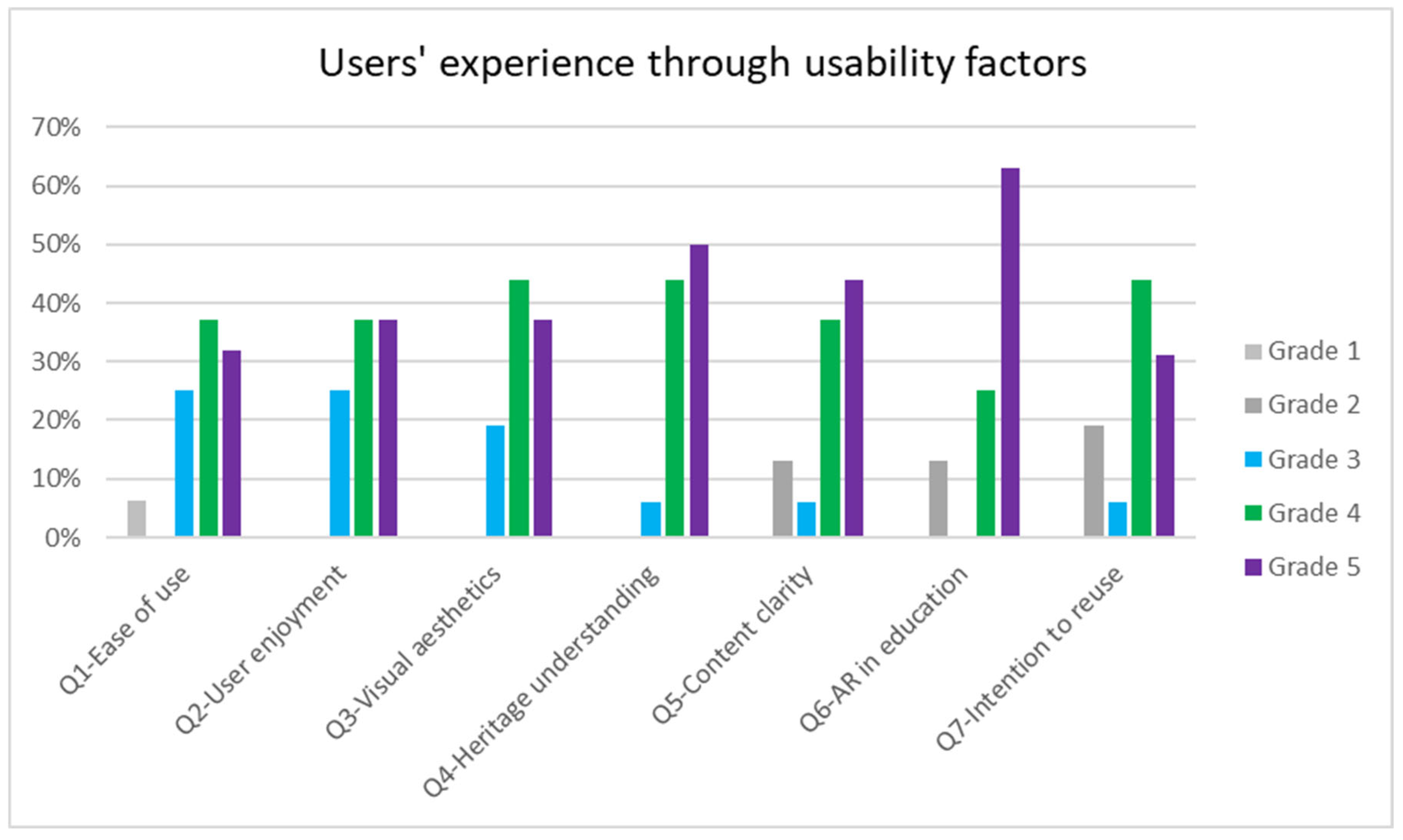 Users' experience through usability factors

70%
60%
50%
40%
30%
20%
10%
0%

Q1-Ease of use
Q2-User enjoyment
Q3-Visual aesthetics
Q4-Heritage understanding
Q5-Content clarity
Q6-AR in education
Q7-Intention to reuse

Grade 1
Grade 2
Grade 3
Grade 4
Grade 5